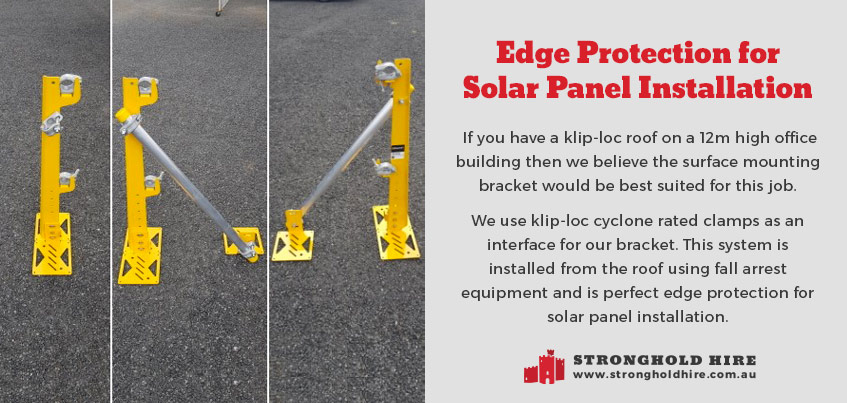 Edge Protection for Solar Panel Installation

If you have a klip-loc roof on a 12m high office building then we believe the surface mounting bracket would be best suited for this job.

We use klip-loc cyclone rated clamps as an interface for our bracket. This system is installed from the roof using fall arrest equipment and is perfect edge protection for solar panel installation.

STRONGHOLD HIRE
www.strongholdhire.com.au